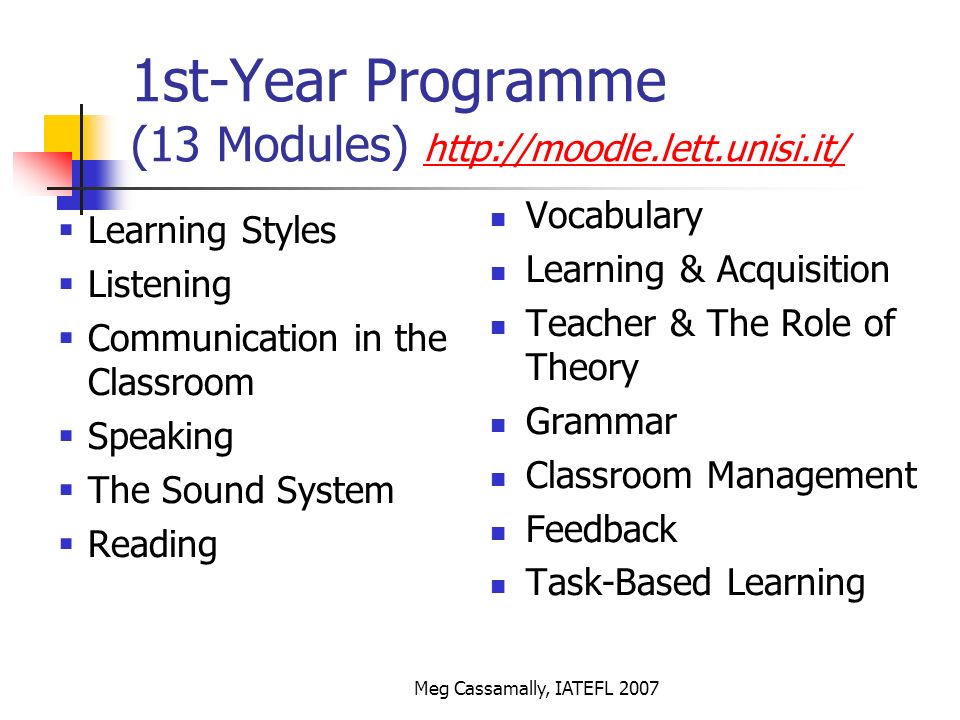 1st-Year Programme
(13 Modules) http://moodle.lett.unisi.it/

- Learning Styles
- Listening
- Communication in the Classroom
- Speaking
- The Sound System
- Reading

- Vocabulary
- Learning & Acquisition
- Teacher & The Role of Theory
- Grammar
- Classroom Management
- Feedback
- Task-Based Learning

Meg Cassamally, IATEFL 2007